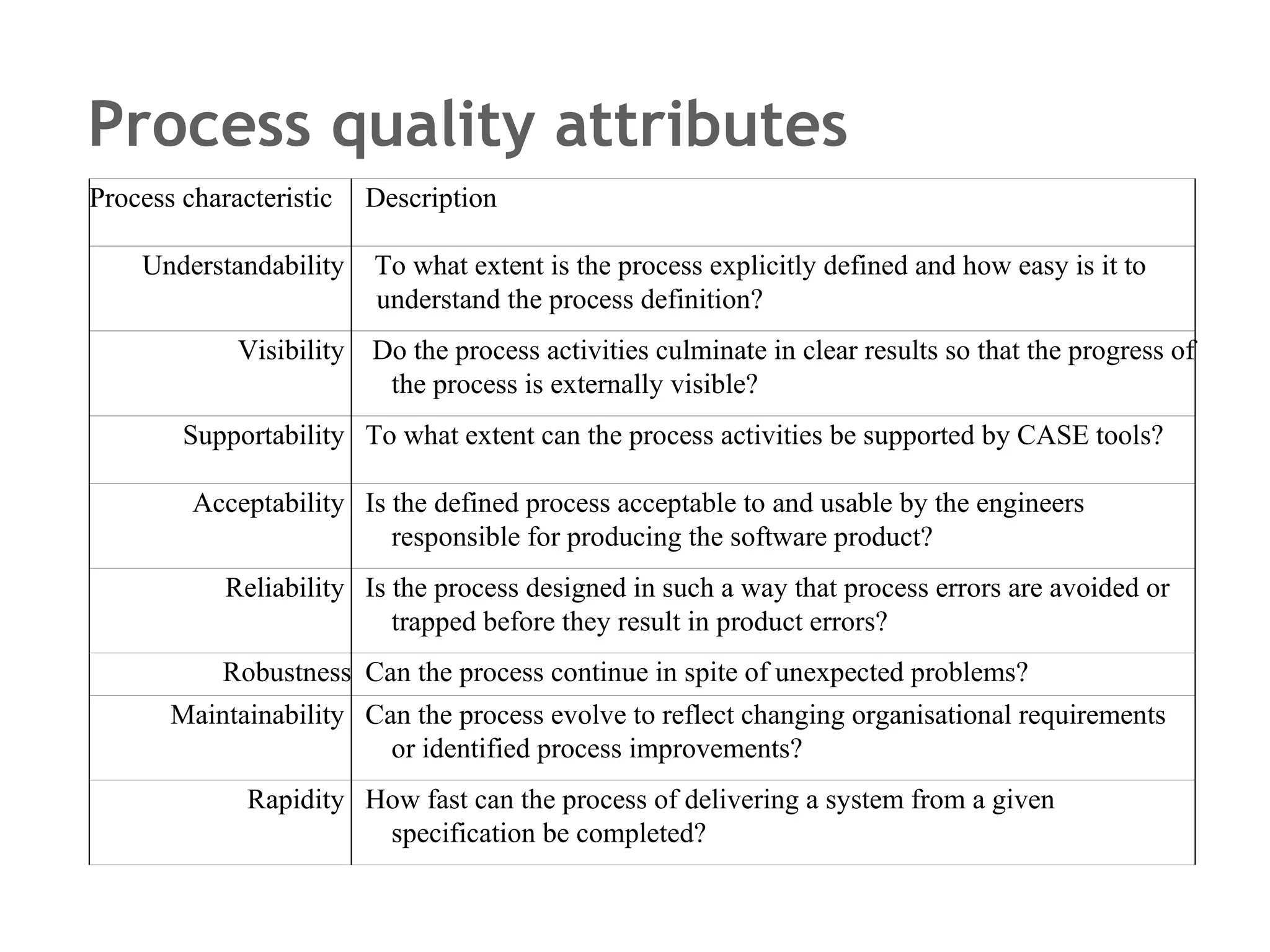 Process quality attributes

| Process characteristic | Description |
|---|---|
| Understandability | To what extent is the process explicitly defined and how easy is it to understand the process definition? |
| Visibility | Do the process activities culminate in clear results so that the progress of the process is externally visible? |
| Supportability | To what extent can the process activities be supported by CASE tools? |
| Acceptability | Is the defined process acceptable to and usable by the engineers responsible for producing the software product? |
| Reliability | Is the process designed in such a way that process errors are avoided or trapped before they result in product errors? |
| Robustness | Can the process continue in spite of unexpected problems? |
| Maintainability | Can the process evolve to reflect changing organisational requirements or identified process improvements? |
| Rapidity | How fast can the process of delivering a system from a given specification be completed? |